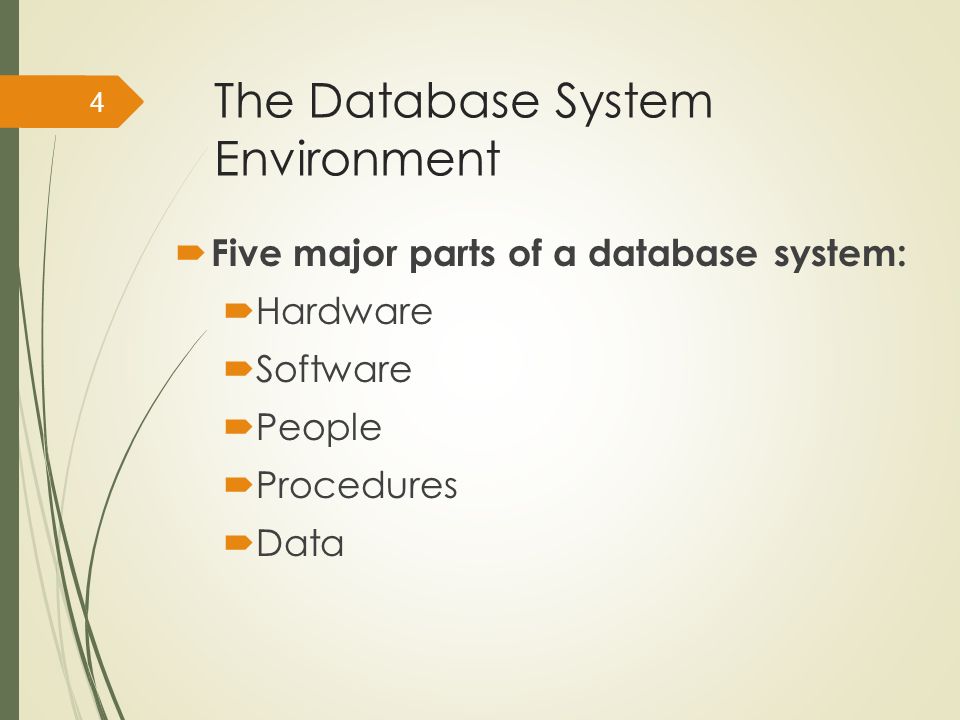 4

The Database System Environment

Five major parts of a database system:

Hardware

Software

People

Procedures

Data